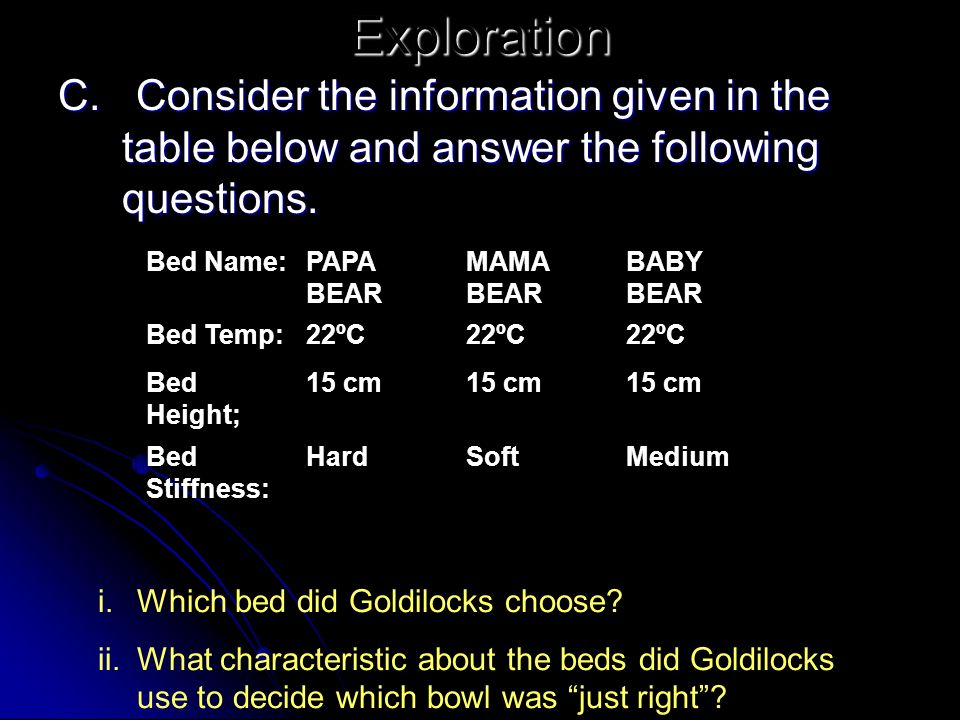 Exploration

C. Consider the information given in the table below and answer the following questions.

| Bed Name: | PAPA BEAR | MAMA BEAR | BABY BEAR |
|---|---|---|---|
| Bed Temp: | 22ºC | 22ºC | 22ºC |
| Bed Height; | 15 cm | 15 cm | 15 cm |
| Bed Stiffness: | Hard | Soft | Medium |

i. Which bed did Goldilocks choose?

ii. What characteristic about the beds did Goldilocks use to decide which bowl was “just right”?